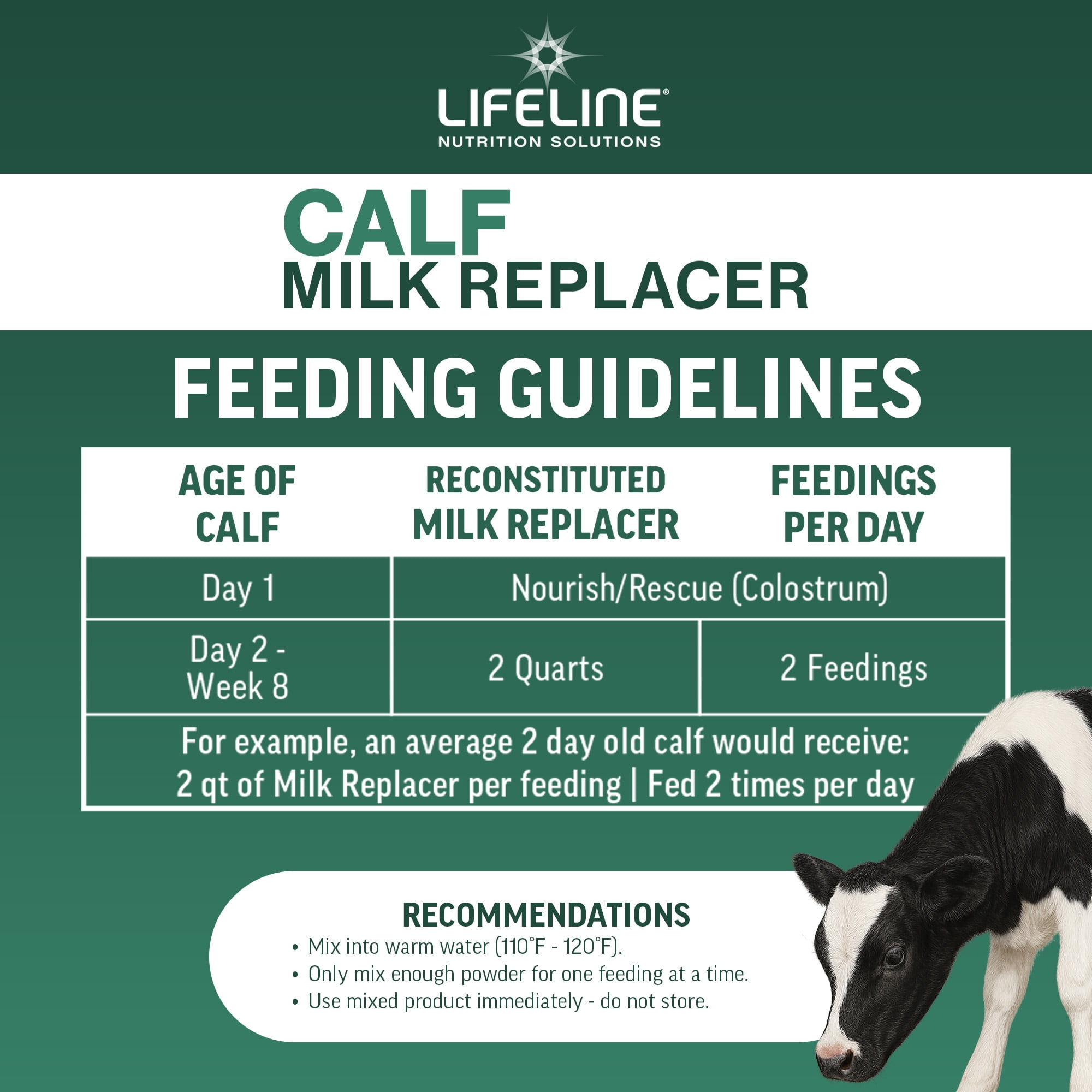 LIFELINE®
NUTRITION SOLUTIONS

CALF
MILK REPLACER

FEEDING GUIDELINES

| AGE OF CALF | RECONSTITUTED MILK REPLACER | FEEDINGS PER DAY |
|---|---|---|
| Day 1 | Nourish/Rescue (Colostrum) | |
| Day 2 - Week 8 | 2 Quarts | 2 Feedings |
| For example, an average 2 day old calf would receive: 2 qt of Milk Replacer per feeding \| Fed 2 times per day | | |

RECOMMENDATIONS
• Mix into warm water (110°F - 120°F).
• Only mix enough powder for one feeding at a time.
• Use mixed product immediately - do not store.